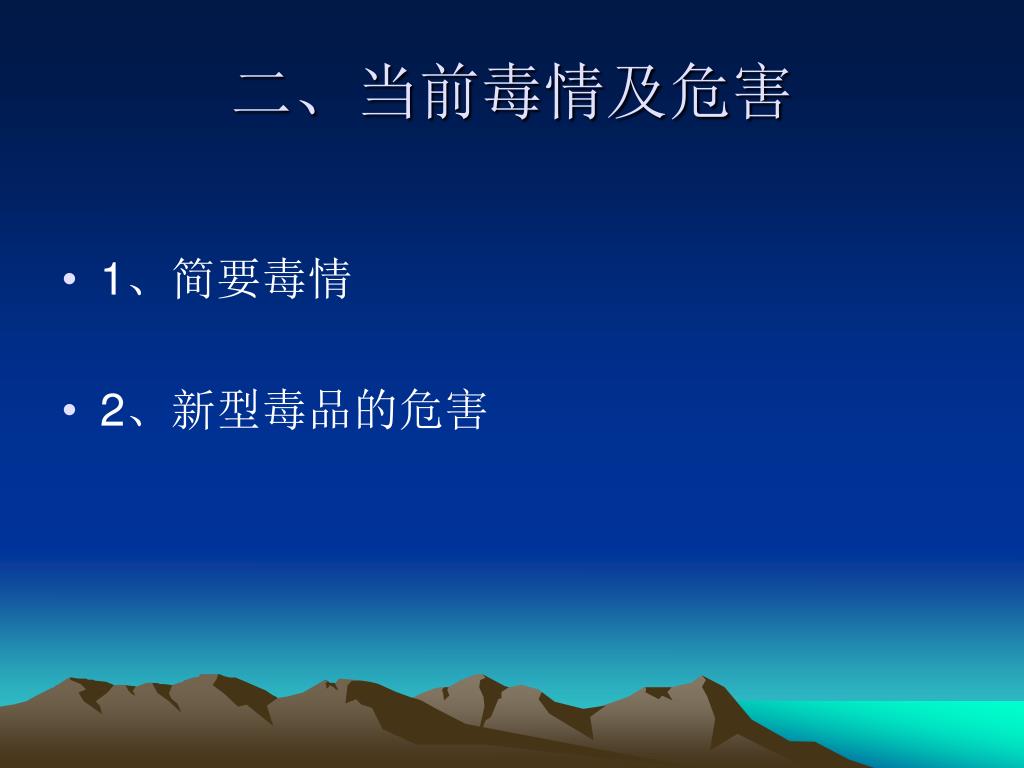 二、当前毒情及危害

• 1、简要毒情

• 2、新型毒品的危害